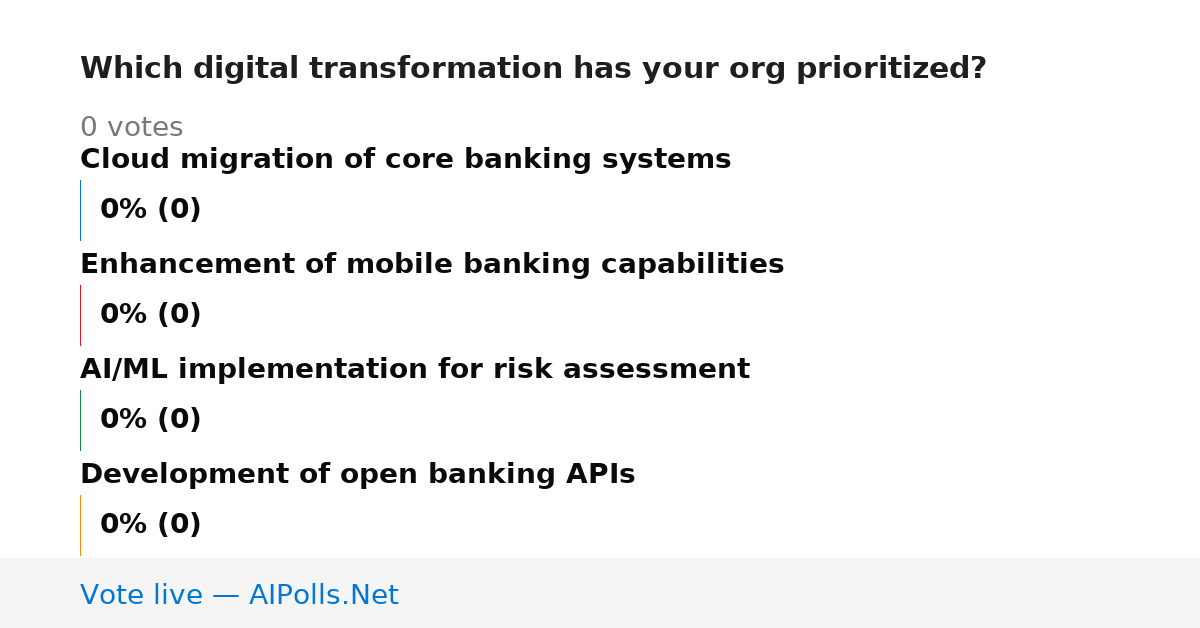 Which digital transformation has your org prioritized?

0 votes

Cloud migration of core banking systems

0% (0)

Enhancement of mobile banking capabilities

0% (0)

AI/ML implementation for risk assessment

0% (0)

Development of open banking APIs

0% (0)

Vote live — AIPolls.Net